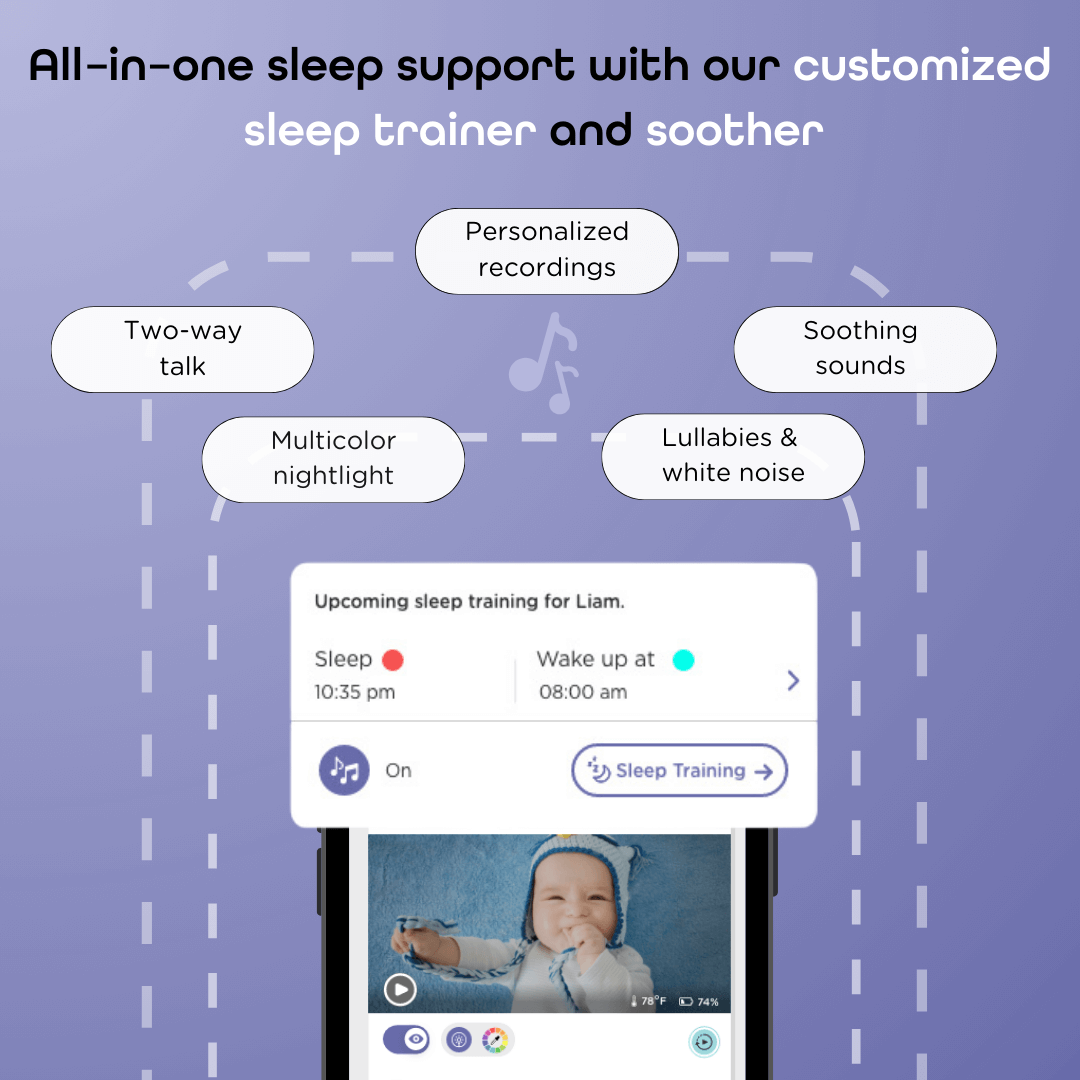 All-in-one sleep support with our customized sleep trainer and soother

Personalized recordings

Two-way talk

Soothing sounds

Multicolor nightlight

Lullabies & white noise

Upcoming sleep training for Liam.

Sleep
10:35 pm

Wake up at
08:00 am

On

Sleep Training →

78°F 74%